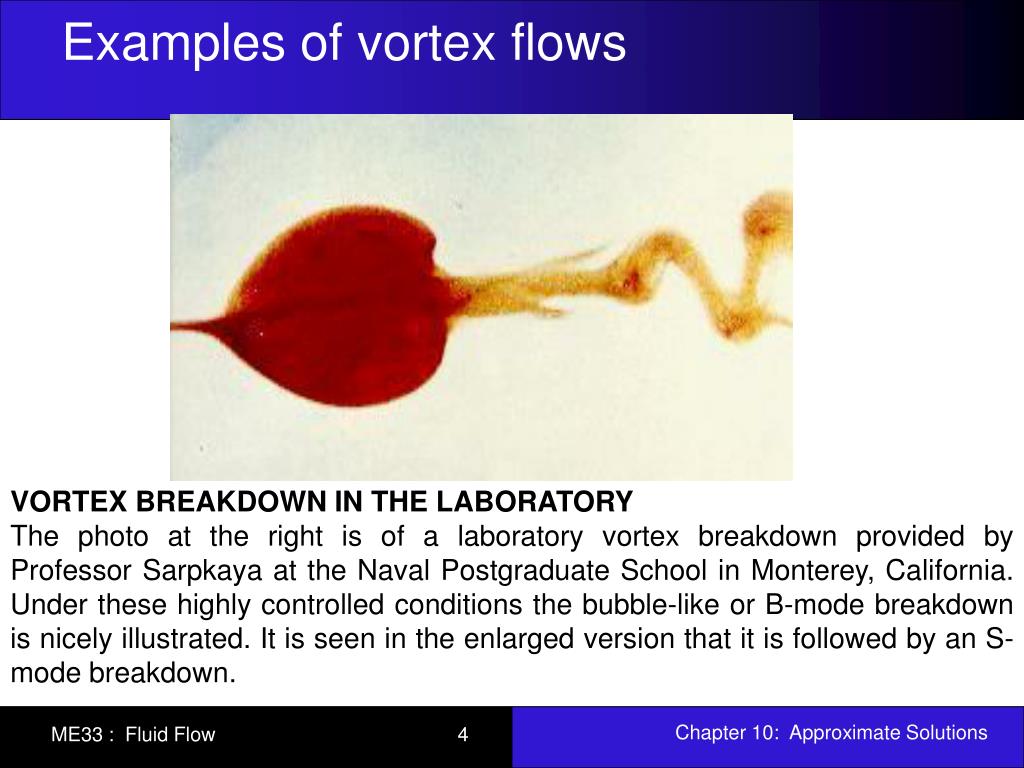 Examples of vortex flows

VORTEX BREAKDOWN IN THE LABORATORY
The photo at the right is of a laboratory vortex breakdown provided by Professor Sarpkaya at the Naval Postgraduate School in Monterey, California. Under these highly controlled conditions the bubble-like or B-mode breakdown is nicely illustrated. It is seen in the enlarged version that it is followed by an S-mode breakdown.

ME33 : Fluid Flow

4

Chapter 10: Approximate Solutions